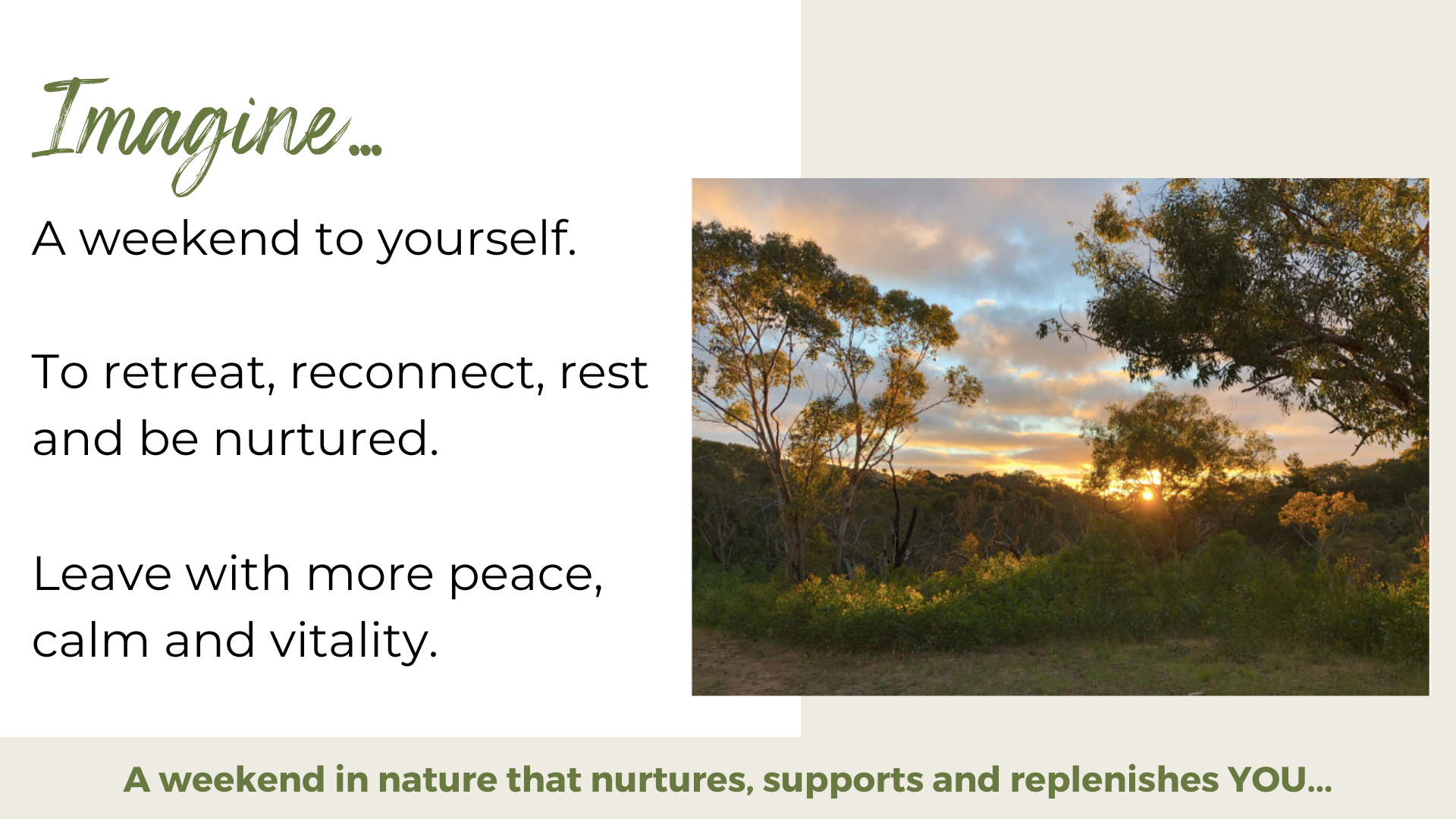 Imagine...

A weekend to yourself.

To retreat, reconnect, rest and be nurtured.

Leave with more peace, calm and vitality.

A weekend in nature that nurtures, supports and replenishes YOU...